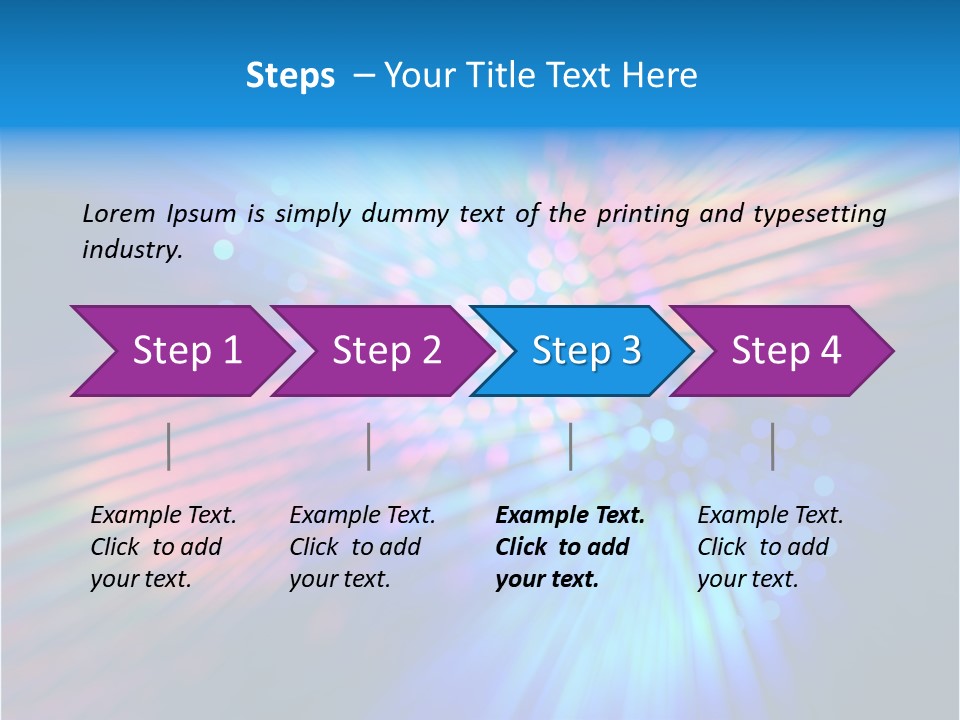 Steps – Your Title Text Here

Lorem Ipsum is simply dummy text of the printing and typesetting industry.

Step 1

Step 2

Step 3

Step 4

Example Text. Click to add your text.

Example Text. Click to add your text.

Example Text. Click to add your text.

Example Text. Click to add your text.